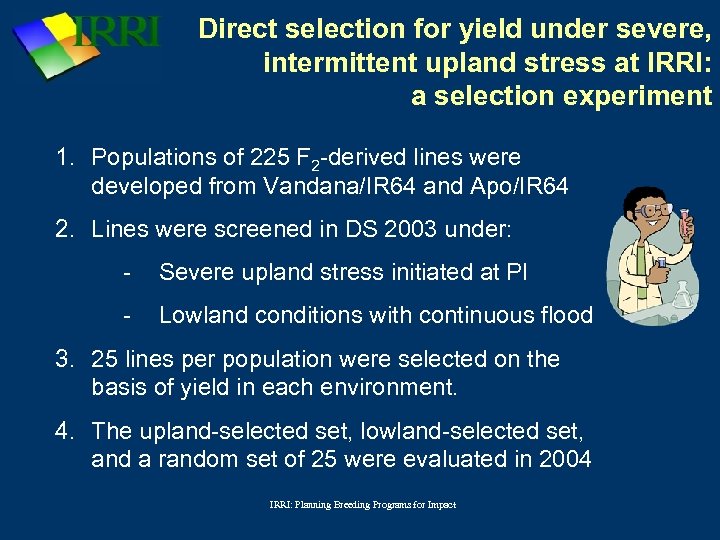 IRRI

Direct selection for yield under severe, intermittent upland stress at IRRI: a selection experiment

1. Populations of 225 $F_2$-derived lines were developed from Vandana/IR64 and Apo/IR64

2. Lines were screened in DS 2003 under:

- Severe upland stress initiated at PI

- Lowland conditions with continuous flood

3. 25 lines per population were selected on the basis of yield in each environment.

4. The upland-selected set, lowland-selected set, and a random set of 25 were evaluated in 2004

IRRI: Planning Breeding Programs for Impact